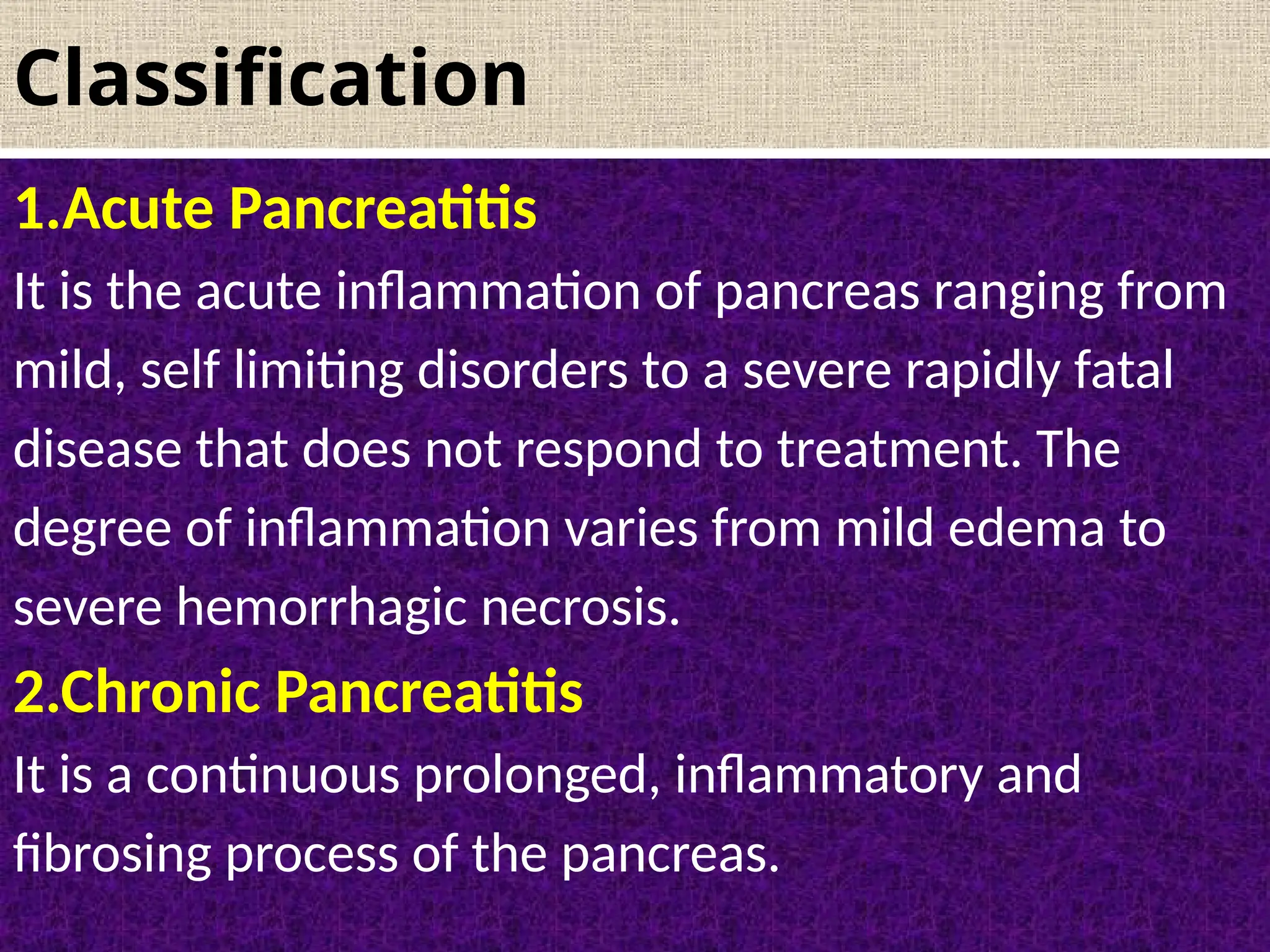 Classification

1.Acute Pancreatitis

It is the acute inflammation of pancreas ranging from mild, self limiting disorders to a severe rapidly fatal disease that does not respond to treatment. The degree of inflammation varies from mild edema to severe hemorrhagic necrosis.

2.Chronic Pancreatitis

It is a continuous prolonged, inflammatory and fibrosing process of the pancreas.